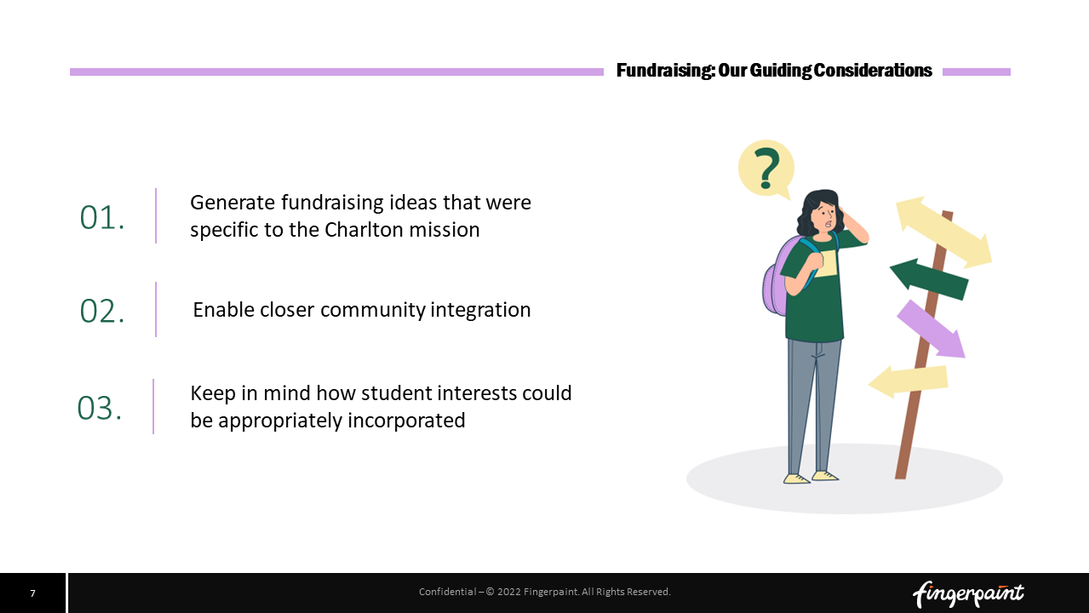 Fundraising: Our Guiding Considerations

01. Generate fundraising ideas that were specific to the Charlton mission

02. Enable closer community integration

03. Keep in mind how student interests could be appropriately incorporated

?

7

Confidential – © 2022 Fingerpaint. All Rights Reserved.

fingerpaint